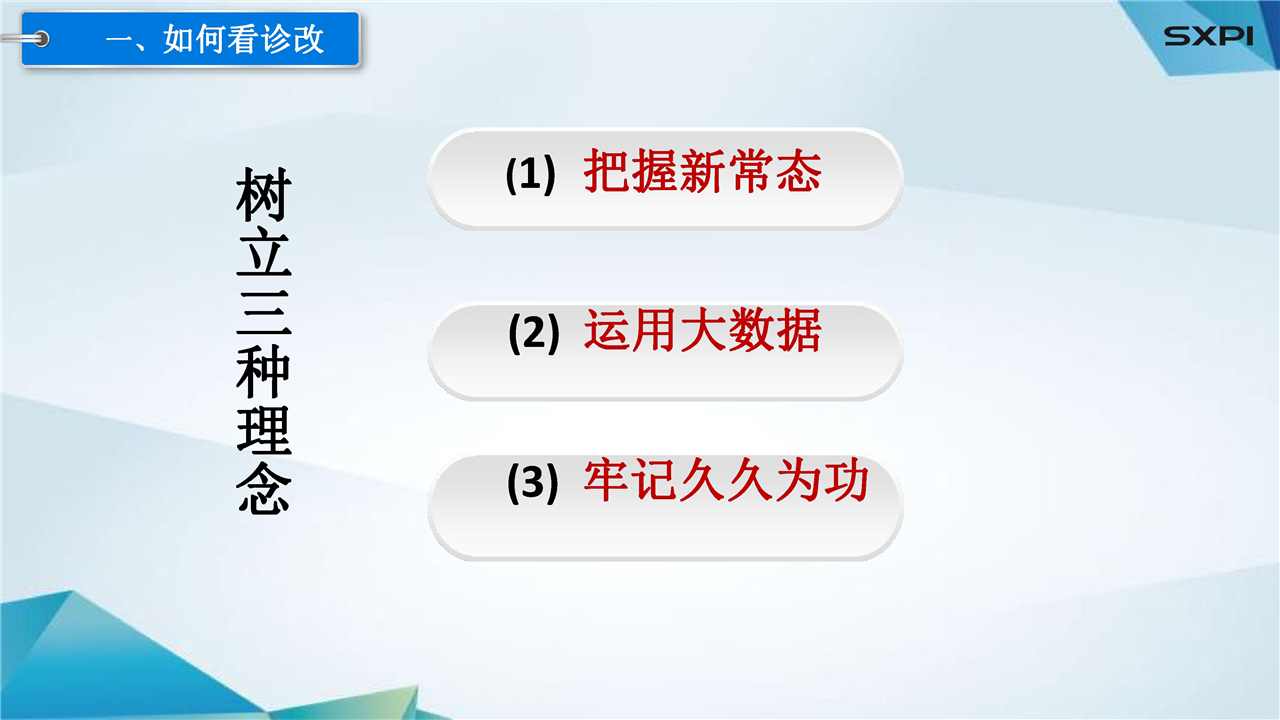 一、如何看诊改

SXPI

树立三种理念

(1) 把握新常态

(2) 运用大数据

(3) 牢记久久为功